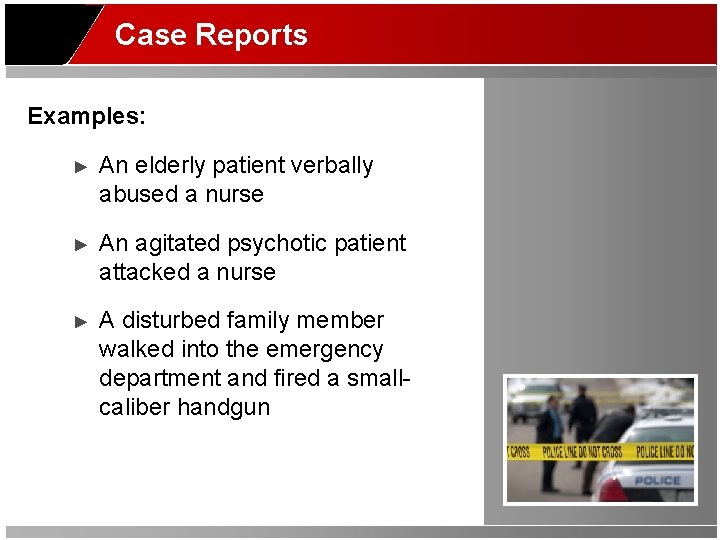 Case Reports

Examples:

► An elderly patient verbally abused a nurse

► An agitated psychotic patient attacked a nurse

► A disturbed family member walked into the emergency department and fired a small-caliber handgun

T CROSS POLICE LINE DO NOT CROSS POLICE LINE DO NO

POLICE